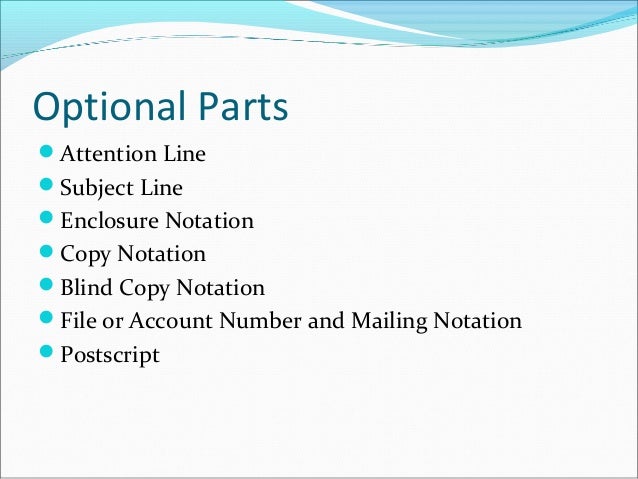 Optional Parts

- Attention Line
- Subject Line
- Enclosure Notation
- Copy Notation
- Blind Copy Notation
- File or Account Number and Mailing Notation
- Postscript